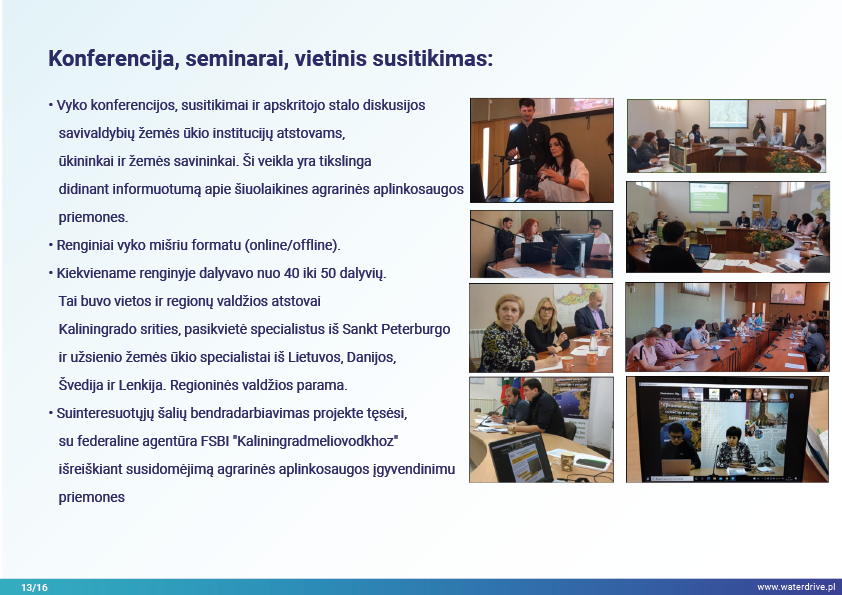 Konferencija, seminarai, vietinis susitikimas:

• Vyko konferencijos, susitikimai ir apskritojo stalo diskusijos savivaldybių žemės ūkio institucijų atstovams, ūkininkai ir žemės savininkai. Ši veikla yra tikslinga didinant informuotumą apie šiuolaikines agrarinės aplinkosaugos priemones.

• Renginiai vyko mišriu formatu (online/offline).

• Kiekviename renginyje dalyvavo nuo 40 iki 50 dalyvių. Tai buvo vietos ir regionų valdžios atstovai Kaliningrado srities, pasikvietė specialistus iš Sankt Peterburgo ir užsienio žemės ūkio specialistai iš Lietuvos, Danijos, Švedija ir Lenkija. Regioninės valdžios parama.

• Suinteresuotųjų šalių bendradarbiavimas projekte tęsėsi, su federaline agentūra FSBI "Kaliningradmeliovodkhoz" išreiškiant susidomėjimą agrarinės aplinkosaugos įgyvendinimu priemones

13/16

www.waterdrive.pl